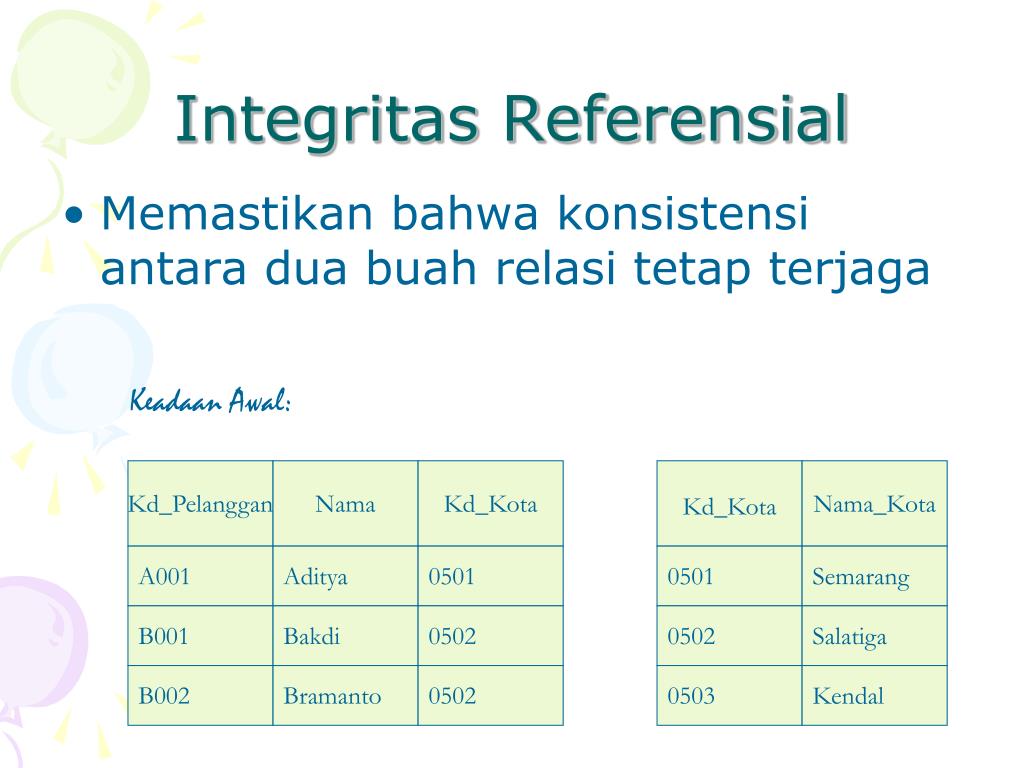 Integritas Referensial

• Memastikan bahwa konsistensi antara dua buah relasi tetap terjaga

Keadaan Awal:

| Kd_Pelanggan | Nama | Kd_Kota |
|---|---|---|
| A001 | Aditya | 0501 |
| B001 | Bakdi | 0502 |
| B002 | Bramanto | 0502 |

| Kd_Kota | Nama_Kota |
|---|---|
| 0501 | Semarang |
| 0502 | Salatiga |
| 0503 | Kendal |